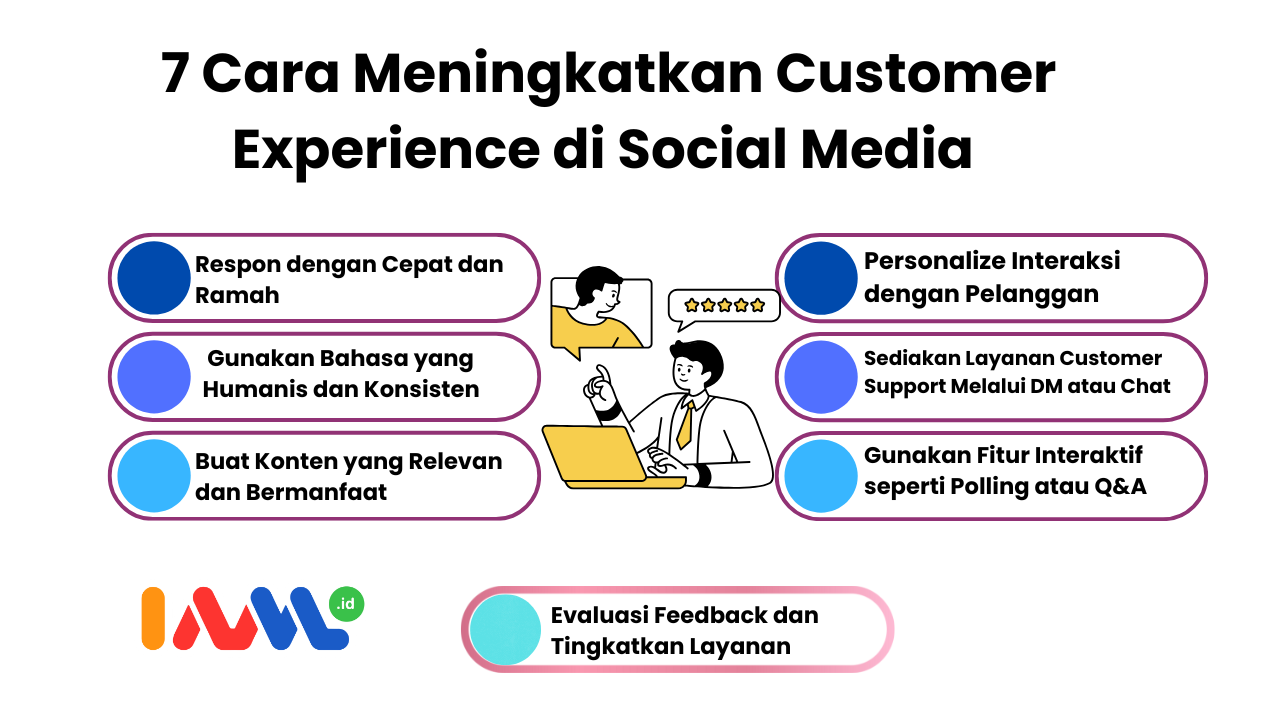 7 Cara Meningkatkan Customer Experience di Social Media

Respon dengan Cepat dan Ramah

Gunakan Bahasa yang Humanis dan Konsisten

Buat Konten yang Relevan dan Bermanfaat

Personalize Interaksi dengan Pelanggan

Sediakan Layanan Customer Support Melalui DM atau Chat

Gunakan Fitur Interaktif seperti Polling atau Q&A

.id

Evaluasi Feedback dan Tingkatkan Layanan